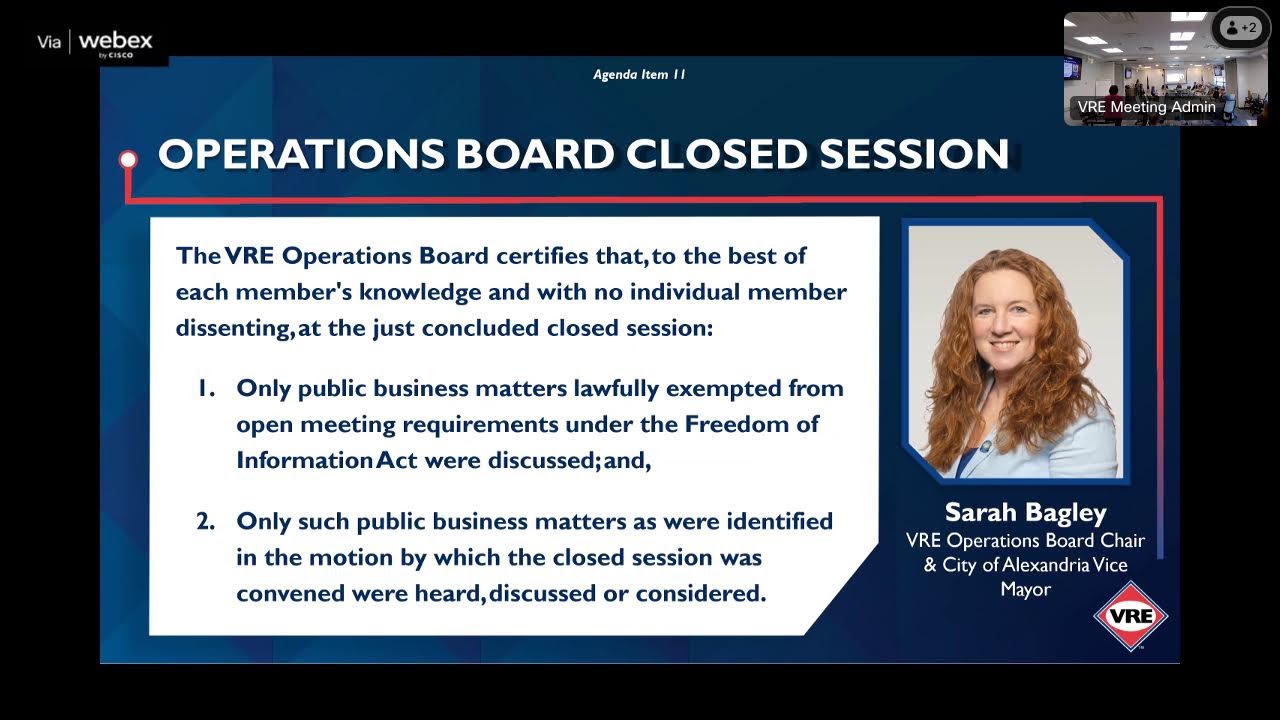 Via webex by CISCO

+2

VRE Meeting Admin

Agenda Item 11

OPERATIONS BOARD CLOSED SESSION

The VRE Operations Board certifies that, to the best of each member's knowledge and with no individual member dissenting, at the just concluded closed session:

1. Only public business matters lawfully exempted from open meeting requirements under the Freedom of Information Act were discussed; and,

2. Only such public business matters as were identified in the motion by which the closed session was convened were heard, discussed or considered.

Sarah Bagley
VRE Operations Board Chair & City of Alexandria Vice Mayor

VRE